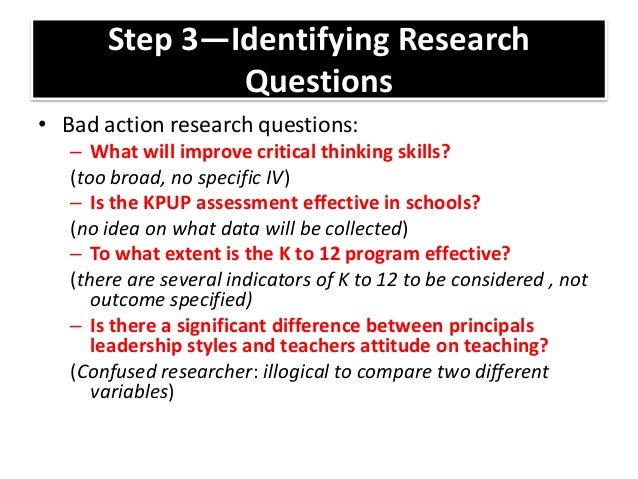 Step 3—Identifying Research Questions

• Bad action research questions:

– What will improve critical thinking skills?

(too broad, no specific IV)

– Is the KPUP assessment effective in schools?

(no idea on what data will be collected)

– To what extent is the K to 12 program effective?

(there are several indicators of K to 12 to be considered , not outcome specified)

– Is there a significant difference between principals leadership styles and teachers attitude on teaching?

(Confused researcher: illogical to compare two different variables)